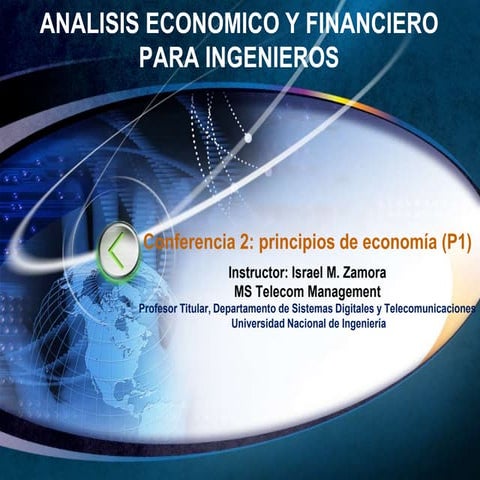 ANALISIS ECONOMICO Y FINANCIERO PARA INGENIEROS

Conferencia 2: principios de economía (P1)

Instructor: Israel M. Zamora
MS Telecom Management
Profesor Titular, Departamento de Sistemas Digitales y Telecomunicaciones
Universidad Nacional de Ingeniería